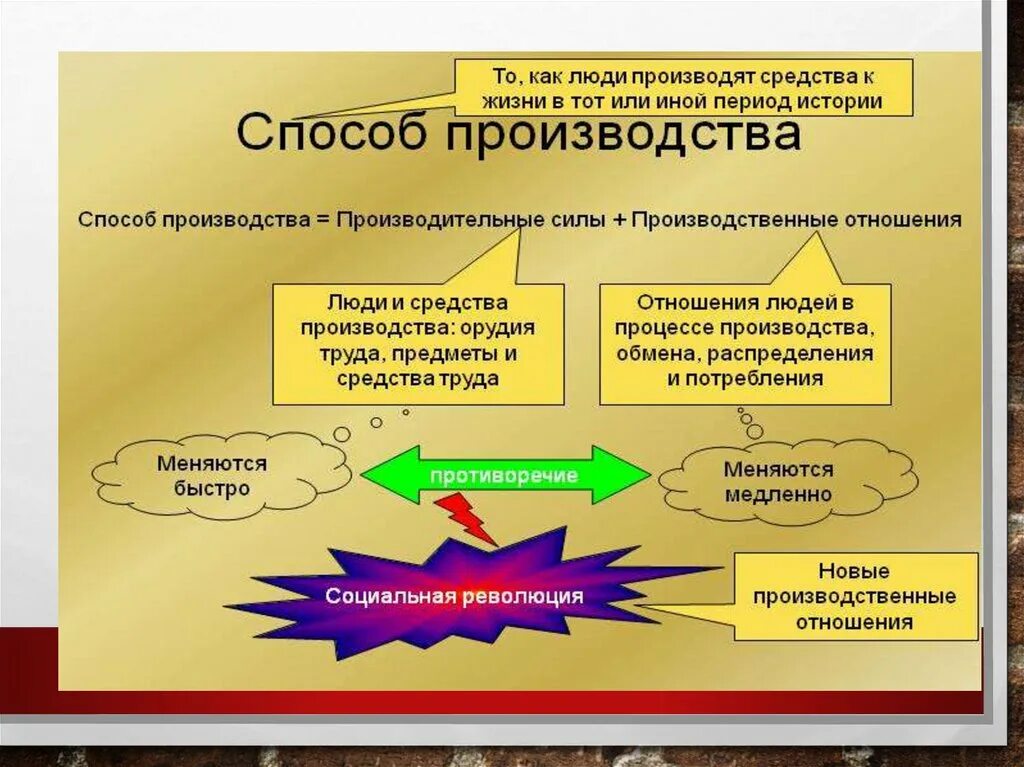 То, как люди производят средства к жизни в тот или иной период истории

Способ производства

Способ производства = Производительные силы + Производственные отношения

Люди и средства производства: орудия труда, предметы и средства труда

Отношения людей в процессе производства, обмена, распределения и потребления

Меняются быстро

противоречие

Меняются медленно

Социальная революция

Новые производственные отношения